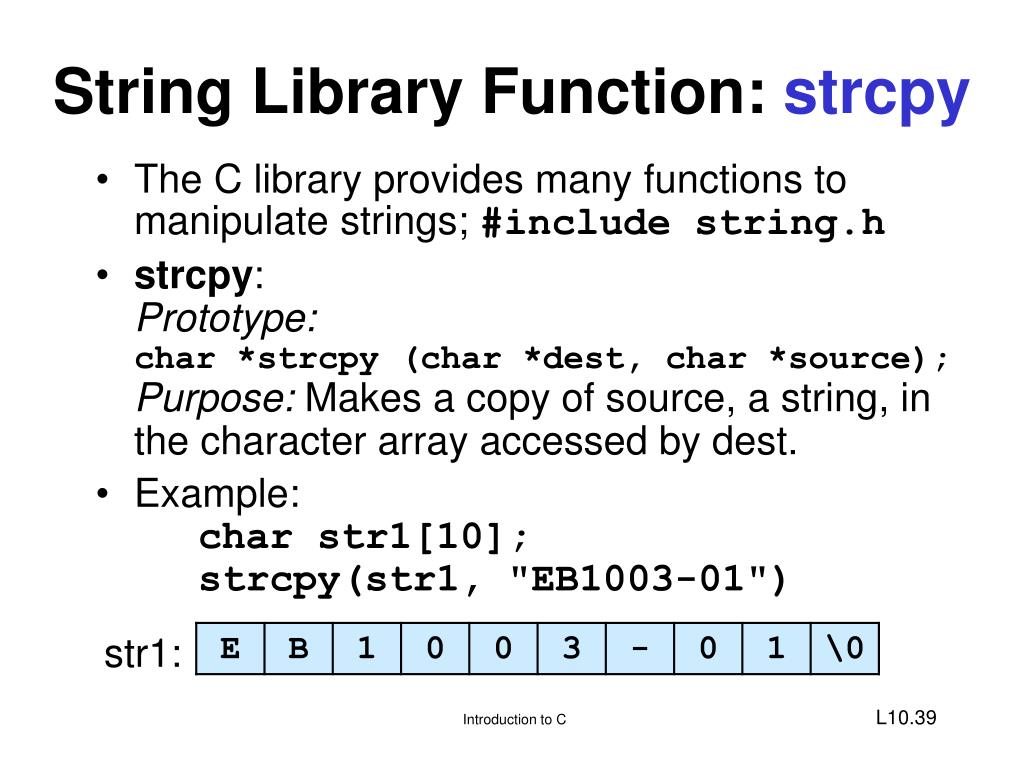 String Library Function: strcpy

• The C library provides many functions to manipulate strings; #include string.h

• strcpy:
Prototype:
char *strcpy (char *dest, char *source);
Purpose: Makes a copy of source, a string, in the character array accessed by dest.

• Example:
char str1[10];
strcpy(str1, "EB1003-01")

str1:

| E | B | 1 | 0 | 0 | 3 | - | 0 | 1 | \0 |
|---|---|---|---|---|---|---|---|---|---|

Introduction to C

L10.39